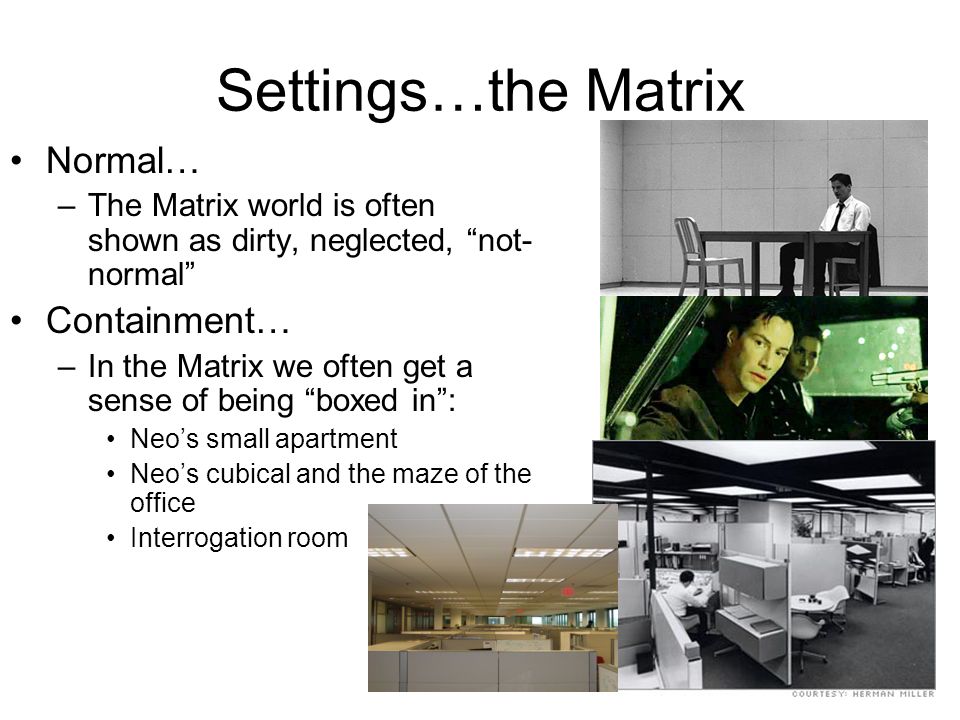 Settings…the Matrix

• Normal…
– The Matrix world is often shown as dirty, neglected, “not-normal”

• Containment…
– In the Matrix we often get a sense of being “boxed in”:
• Neo’s small apartment
• Neo’s cubical and the maze of the office
• Interrogation room

COURTESY: HERMAN MILLER